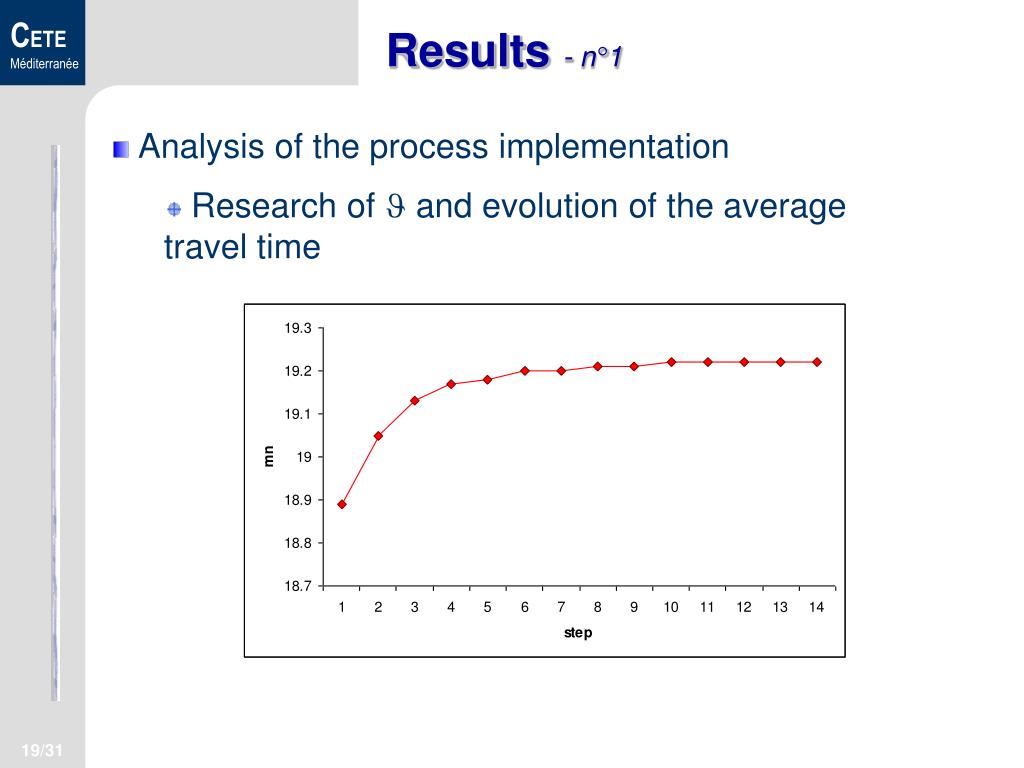 CETE
Méditerranée

Results - n°1

Analysis of the process implementation

Research of $\vartheta$ and evolution of the average travel time

19.3
19.2
19.1
19
18.9
18.8
18.7
mn
1 2 3 4 5 6 7 8 9 10 11 12 13 14
step

19/31